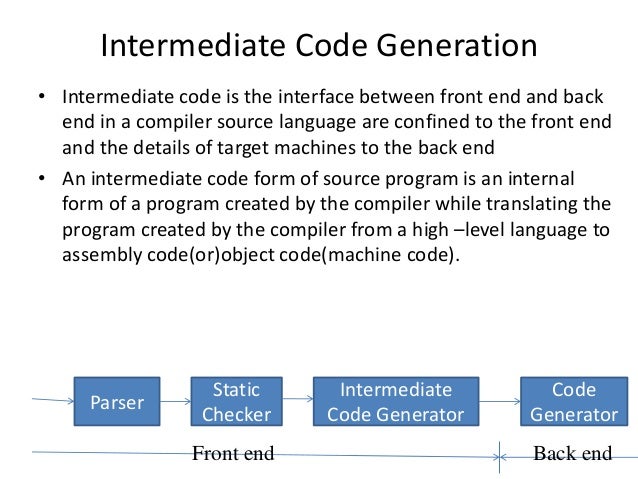 Intermediate Code Generation

• Intermediate code is the interface between front end and back end in a compiler source language are confined to the front end and the details of target machines to the back end

• An intermediate code form of source program is an internal form of a program created by the compiler while translating the program created by the compiler from a high –level language to assembly code(or)object code(machine code).

Parser

Static Checker

Intermediate Code Generator

Code Generator

Front end

Back end